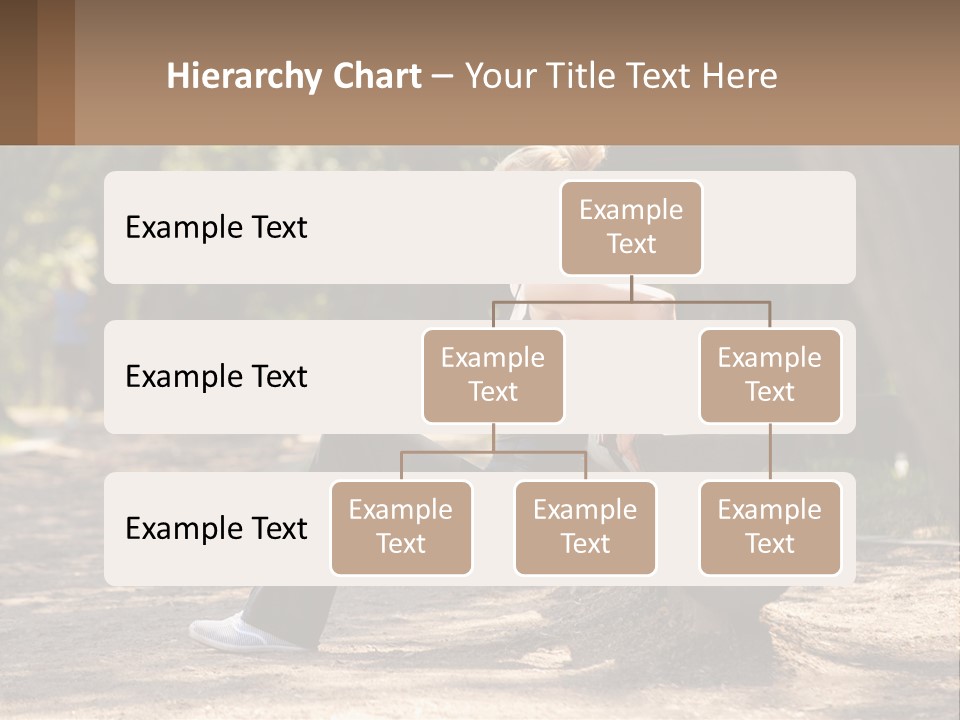 Hierarchy Chart – Your Title Text Here

Example Text

Example Text

Example Text

Example Text

Example Text

Example Text

Example Text

Example Text

Example Text